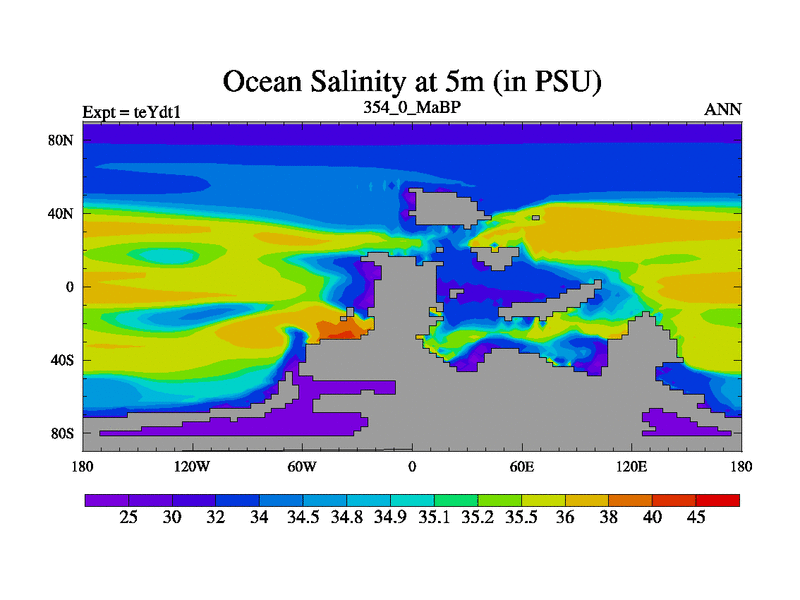 Ocean Salinity at 5m (in PSU)

Expt = teYdt1

354_0_MaBP

ANN

80N
40N
0
40S
80S

180
120W
60W
0
60E
120E
180

25 30 32 34 34.5 34.8 34.9 35.1 35.2 35.5 36 38 40 45